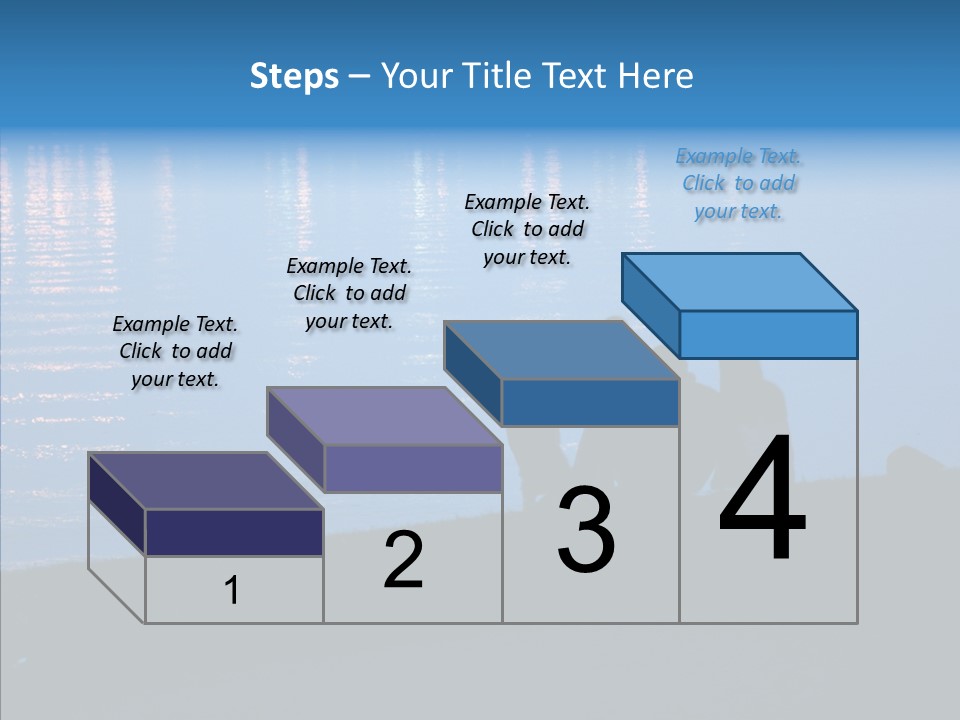 Steps – Your Title Text Here

Example Text. Click to add your text.

Example Text. Click to add your text.

Example Text. Click to add your text.

Example Text. Click to add your text.

1

2

3

4